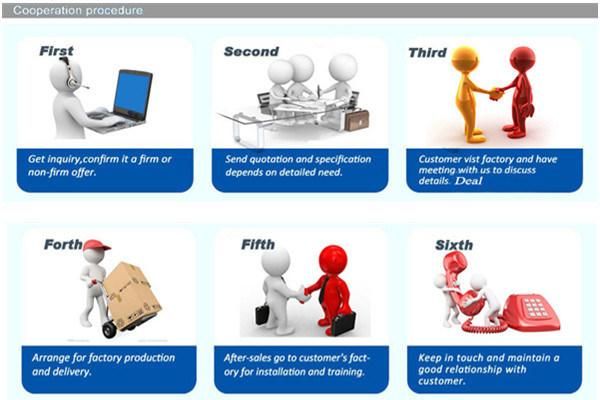 Cooperation procedure

First

Get inquiry,confirm it a firm or non-firm offer.

Second

Send quotation and specification depends on detailed need.

Third

Customer vist factory and have meeting with us to discuss details. Deal

Forth

Arrange for factory production and delivery.

Fifth

After-sales go to customer's factory for installation and training.

Sixth

Keep in touch and maintain a good relationship with customer.